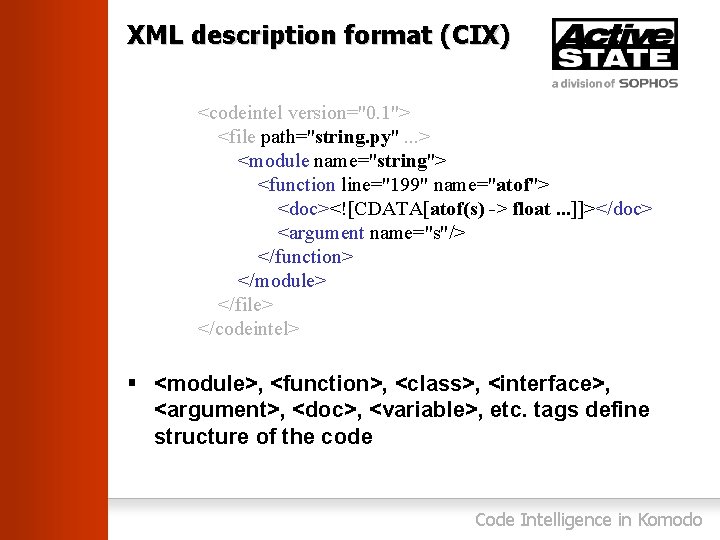 XML description format (CIX)

Active STATE
a division of SOPHOS

<codeintel version="0.1">
<file path="string.py" ...>
<module name="string">
<function line="199" name="atof">
<doc><![CDATA[atof(s) -> float ...]]></doc>
<argument name="s"/>
</function>
</module>
</file>
</codeintel>

▪ <module>, <function>, <class>, <interface>, <argument>, <doc>, <variable>, etc. tags define structure of the code

Code Intelligence in Komodo